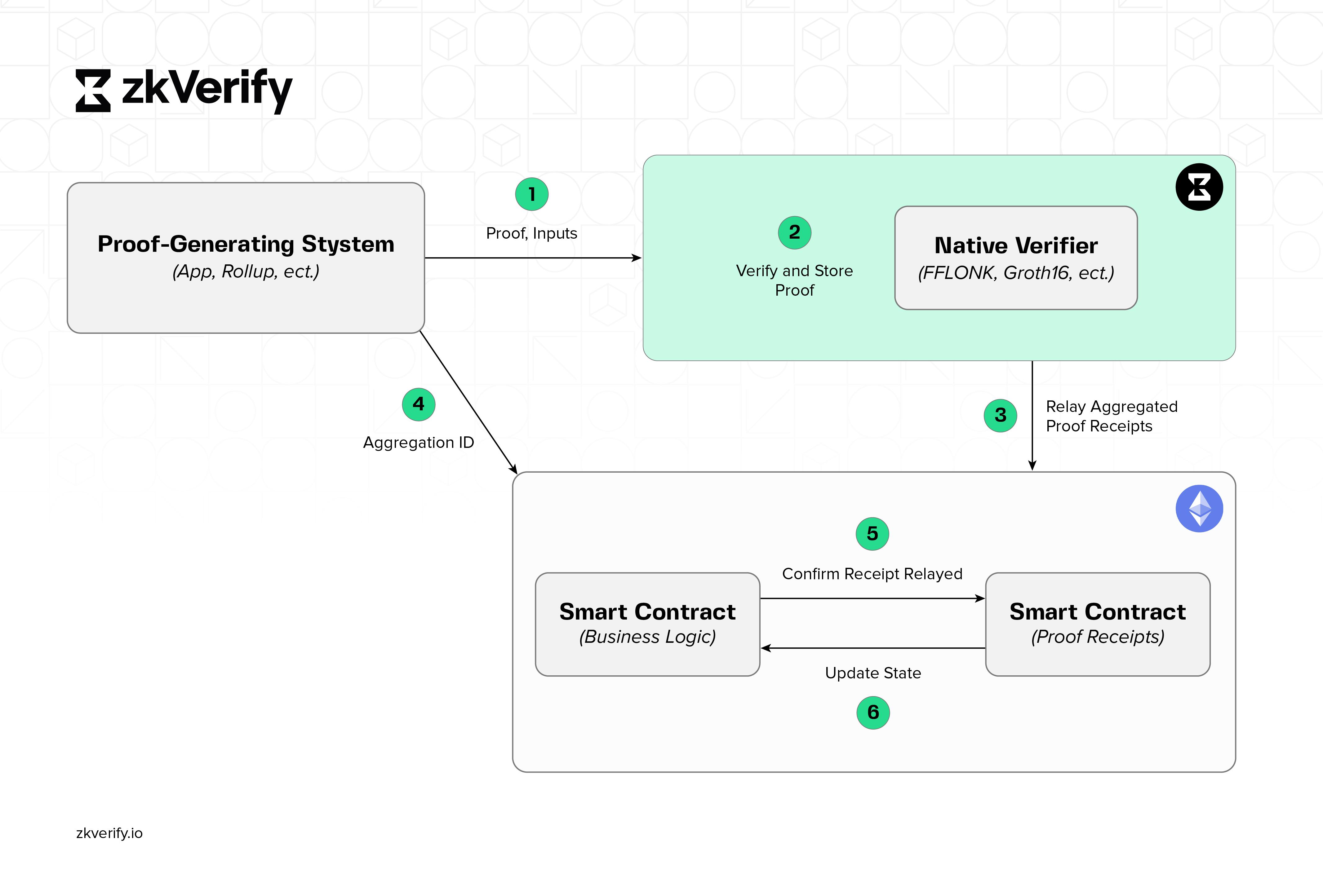 zkVerify

Proof-Generating Stystem
(App, Rollup, ect.)

1
Proof, Inputs

2
Verify and Store Proof

Native Verifier
(FFLONK, Groth16, ect.)

3
Relay Aggregated Proof Receipts

4
Aggregation ID

5
Confirm Receipt Relayed

Smart Contract
(Business Logic)

Smart Contract
(Proof Receipts)

Update State

6

zkverify.io